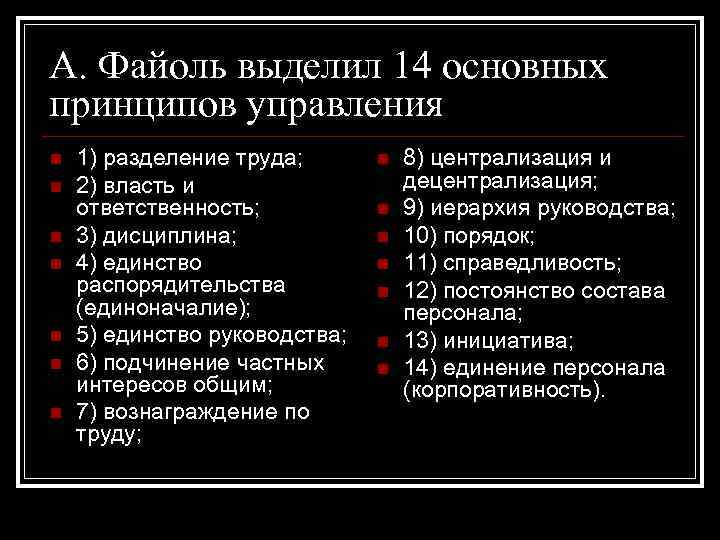 А. Файоль выделил 14 основных принципов управления

1) разделение труда;
2) власть и ответственность;
3) дисциплина;
4) единство распорядительства (единоначалие);
5) единство руководства;
6) подчинение частных интересов общим;
7) вознаграждение по труду;

8) централизация и децентрализация;
9) иерархия руководства;
10) порядок;
11) справедливость;
12) постоянство состава персонала;
13) инициатива;
14) единение персонала (корпоративность).